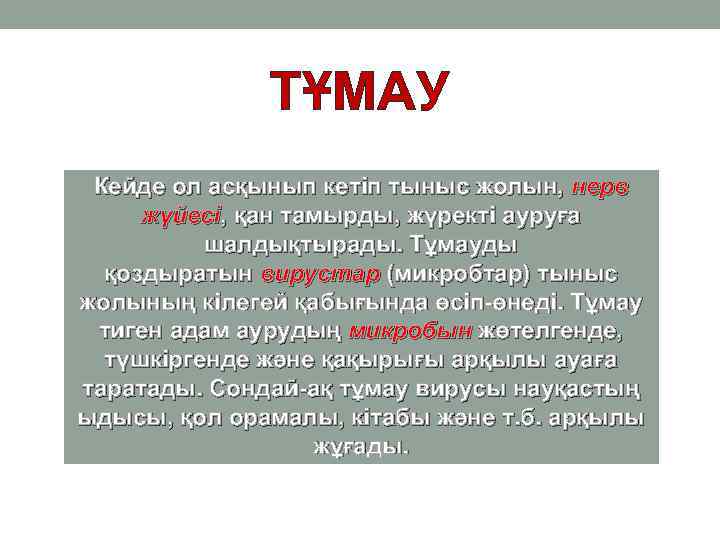 ТҰМАУ

Кейде ол асқынып кетіп тыныс жолын, нерв жүйесі, қан тамырды, жүректі ауруға шалдықтырады. Тұмауды қоздыратын вирустар (микробтар) тыныс жолының кілегей қабығында өсіп-өнеді. Тұмау тиген адам аурудың микробын жөтелгенде, түшкіргенде және қақырығы арқылы ауаға таратады. Сондай-ақ тұмау вирусы науқастың ыдысы, қол орамалы, кітабы және т.б. арқылы жұғады.